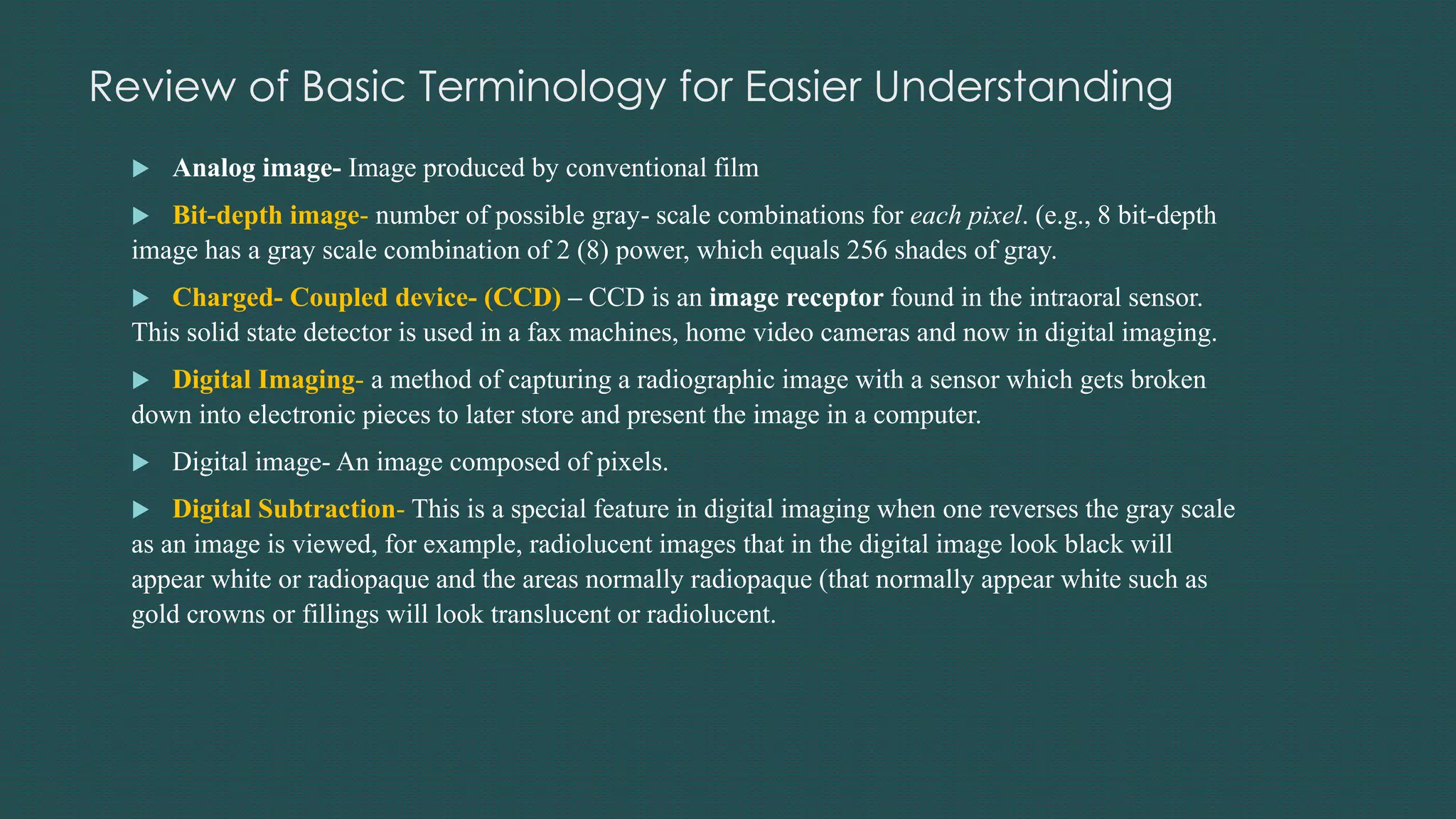 Review of Basic Terminology for Easier Understanding

Analog image- Image produced by conventional film

Bit-depth image- number of possible gray- scale combinations for each pixel. (e.g., 8 bit-depth image has a gray scale combination of 2 (8) power, which equals 256 shades of gray.

Charged- Coupled device- (CCD) – CCD is an image receptor found in the intraoral sensor. This solid state detector is used in a fax machines, home video cameras and now in digital imaging.

Digital Imaging- a method of capturing a radiographic image with a sensor which gets broken down into electronic pieces to later store and present the image in a computer.

Digital image- An image composed of pixels.

Digital Subtraction- This is a special feature in digital imaging when one reverses the gray scale as an image is viewed, for example, radiolucent images that in the digital image look black will appear white or radiopaque and the areas normally radiopaque (that normally appear white such as gold crowns or fillings will look translucent or radiolucent.